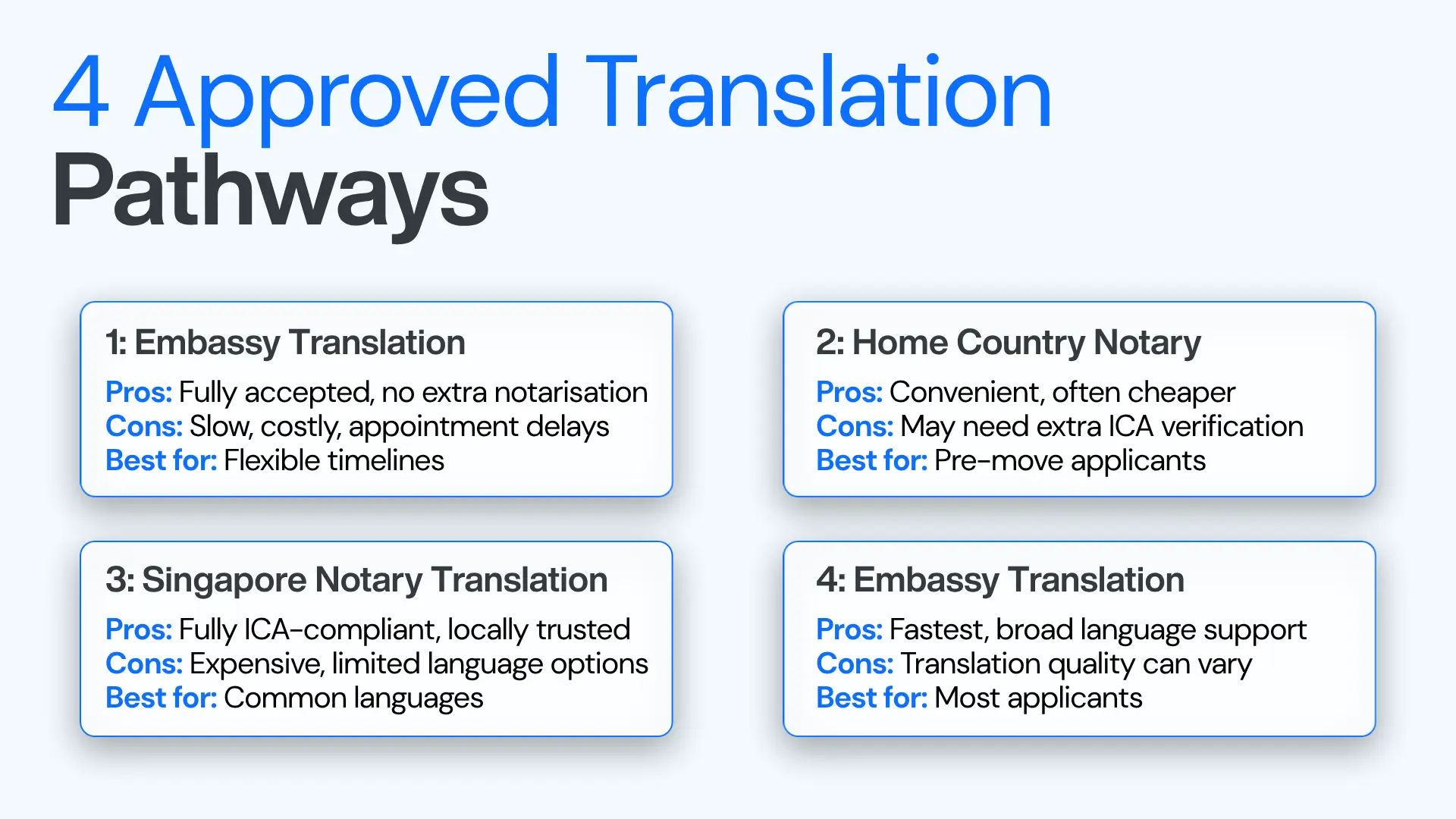 4 Approved Translation Pathways

1: Embassy Translation
Pros: Fully accepted, no extra notarisation
Cons: Slow, costly, appointment delays
Best for: Flexible timelines

2: Home Country Notary
Pros: Convenient, often cheaper
Cons: May need extra ICA verification
Best for: Pre-move applicants

3: Singapore Notary Translation
Pros: Fully ICA-compliant, locally trusted
Cons: Expensive, limited language options
Best for: Common languages

4: Embassy Translation
Pros: Fastest, broad language support
Cons: Translation quality can vary
Best for: Most applicants